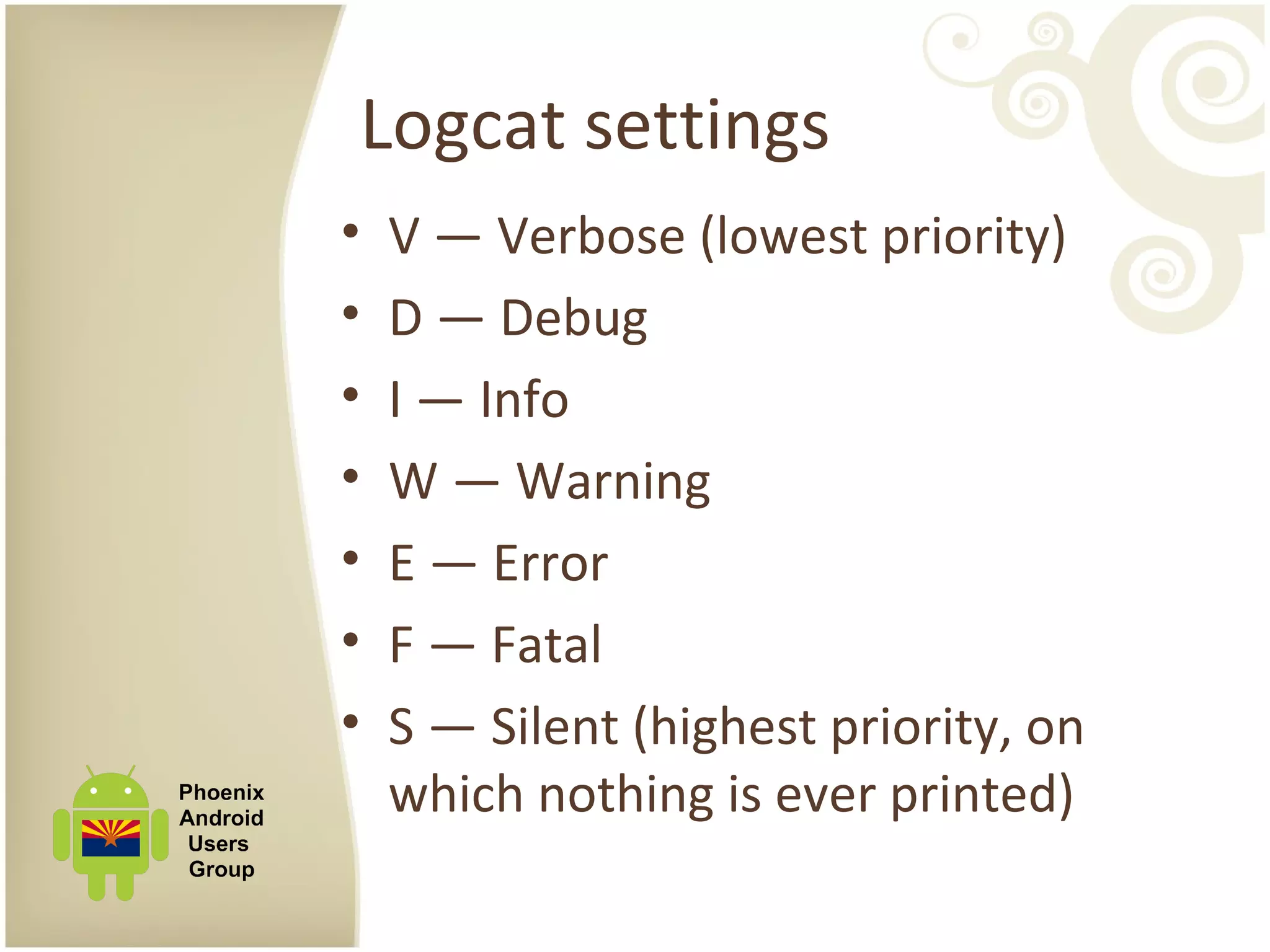 Logcat settings

• V — Verbose (lowest priority)
• D — Debug
• I — Info
• W — Warning
• E — Error
• F — Fatal
• S — Silent (highest priority, on which nothing is ever printed)

Phoenix Android Users Group